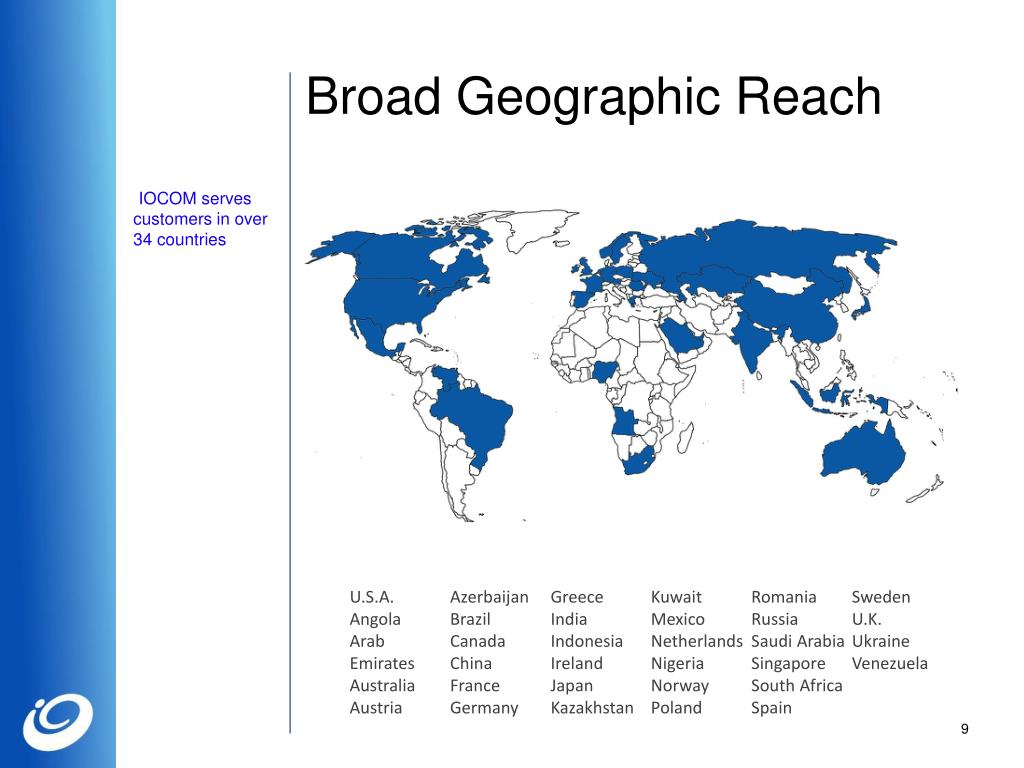 Broad Geographic Reach

IOCOM serves customers in over 34 countries

U.S.A.
Angola
Arab
Emirates
Australia
Austria

Azerbaijan
Brazil
Canada
China
France
Germany

Greece
India
Indonesia
Ireland
Japan
Kazakhstan

Kuwait
Mexico
Netherlands
Nigeria
Norway
Poland

Romania
Russia
Saudi Arabia
Singapore
South Africa
Spain

Sweden
U.K.
Ukraine
Venezuela

9